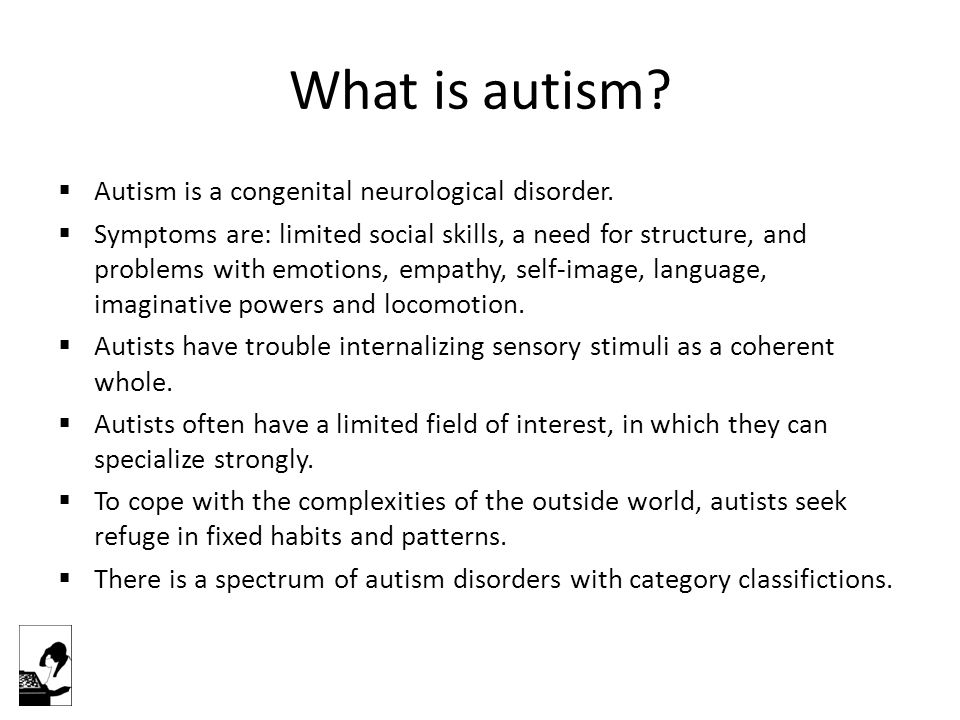 What is autism?

▪ Autism is a congenital neurological disorder.

▪ Symptoms are: limited social skills, a need for structure, and problems with emotions, empathy, self-image, language, imaginative powers and locomotion.

▪ Autists have trouble internalizing sensory stimuli as a coherent whole.

▪ Autists often have a limited field of interest, in which they can specialize strongly.

▪ To cope with the complexities of the outside world, autists seek refuge in fixed habits and patterns.

▪ There is a spectrum of autism disorders with category classifictions.